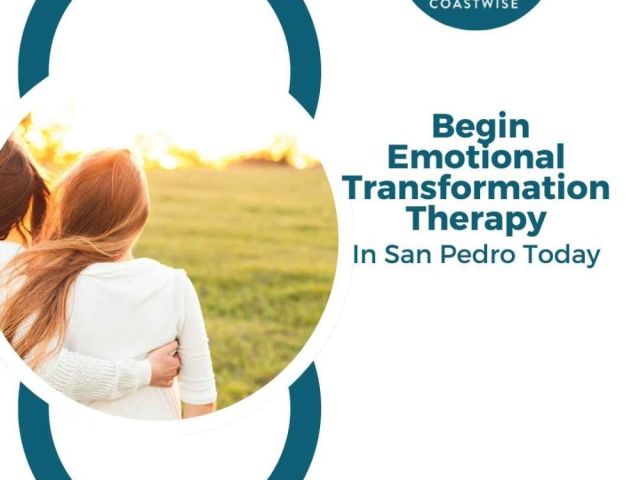 COASTWISE

Begin Emotional Transformation Therapy

In San Pedro Today